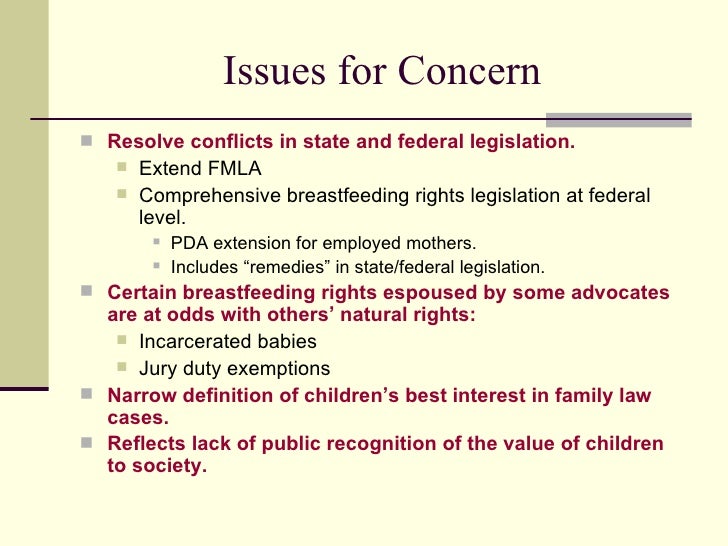 Issues for Concern

Resolve conflicts in state and federal legislation.

Extend FMLA

Comprehensive breastfeeding rights legislation at federal level.

PDA extension for employed mothers.

Includes “remedies” in state/federal legislation.

Certain breastfeeding rights espoused by some advocates are at odds with others’ natural rights:

Incarcerated babies

Jury duty exemptions

Narrow definition of children’s best interest in family law cases.

Reflects lack of public recognition of the value of children to society.